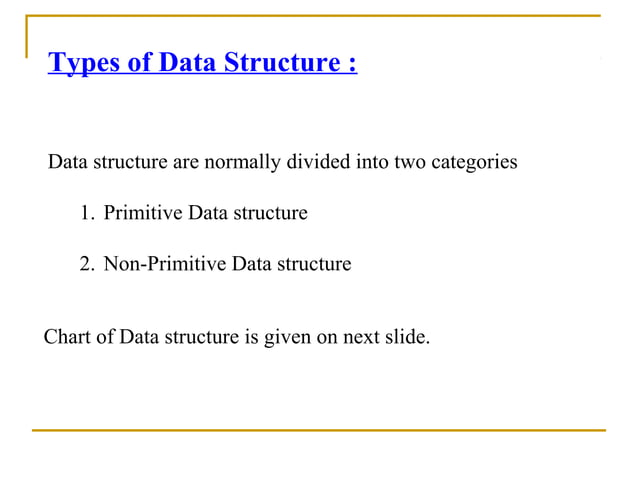 Types of Data Structure :

Data structure are normally divided into two categories

1. Primitive Data structure

2. Non-Primitive Data structure

Chart of Data structure is given on next slide.